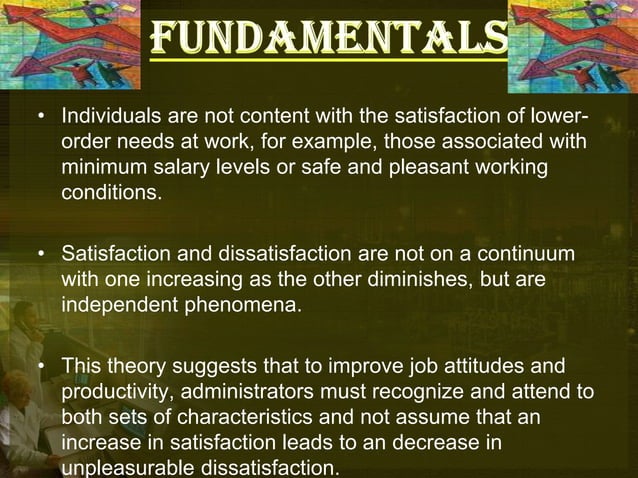 FUNDAMENTALS

• Individuals are not content with the satisfaction of lower-order needs at work, for example, those associated with minimum salary levels or safe and pleasant working conditions.

• Satisfaction and dissatisfaction are not on a continuum with one increasing as the other diminishes, but are independent phenomena.

• This theory suggests that to improve job attitudes and productivity, administrators must recognize and attend to both sets of characteristics and not assume that an increase in satisfaction leads to an decrease in unpleasurable dissatisfaction.